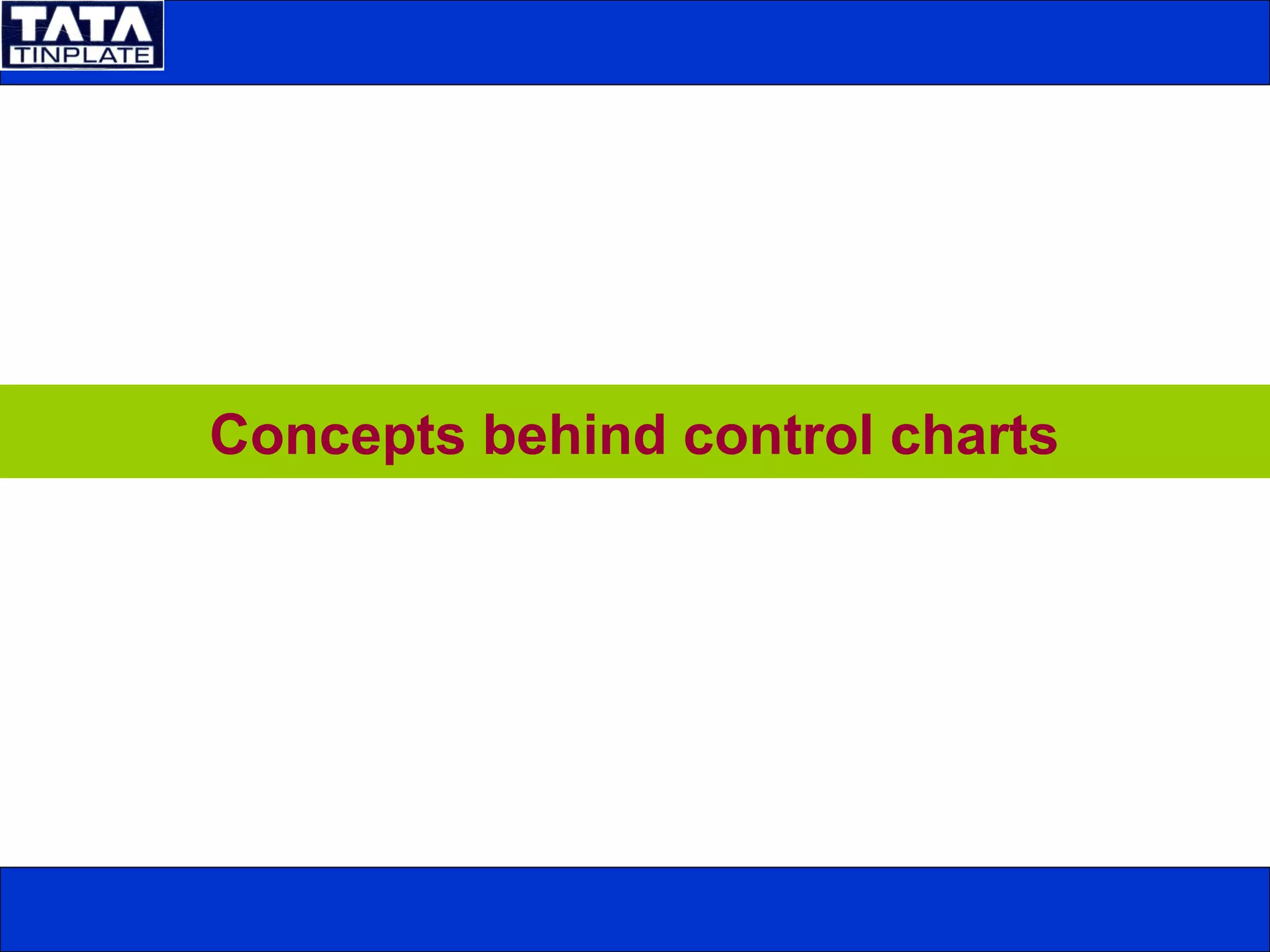 TATA
TINPLATE

Concepts behind control charts